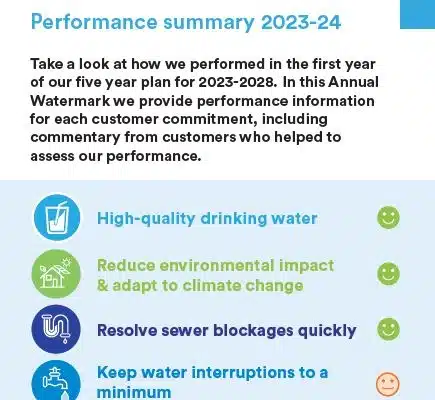 Performance summary 2023-24

Take a look at how we performed in the first year of our five year plan for 2023-2028. In this Annual Watermark we provide performance information for each customer commitment, including commentary from customers who helped to assess our performance.

High-quality drinking water

Reduce environmental impact & adapt to climate change

Resolve sewer blockages quickly

Keep water interruptions to a minimum